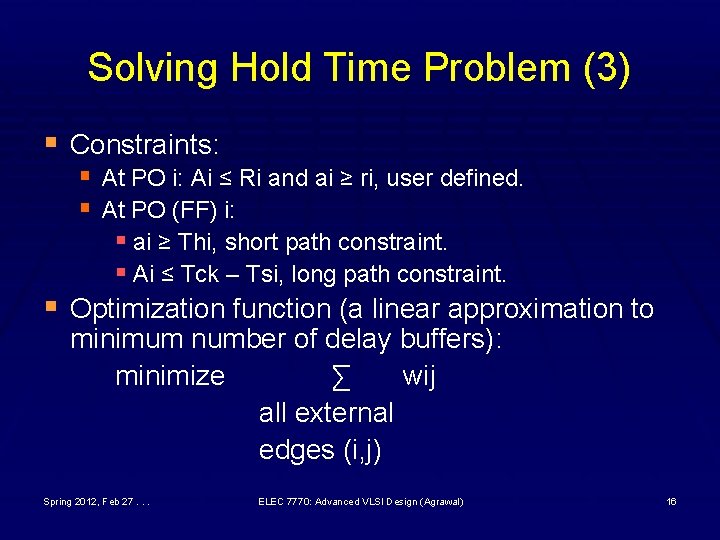 Solving Hold Time Problem (3)

Constraints:

At PO i: Ai ≤ Ri and ai ≥ ri, user defined.

At PO (FF) i:

ai ≥ Thi, short path constraint.

Ai ≤ Tck – Tsi, long path constraint.

Optimization function (a linear approximation to minimum number of delay buffers):

minimize ∑ wij
all external
edges (i,j)

Spring 2012, Feb 27 . . .

ELEC 7770: Advanced VLSI Design (Agrawal)

16